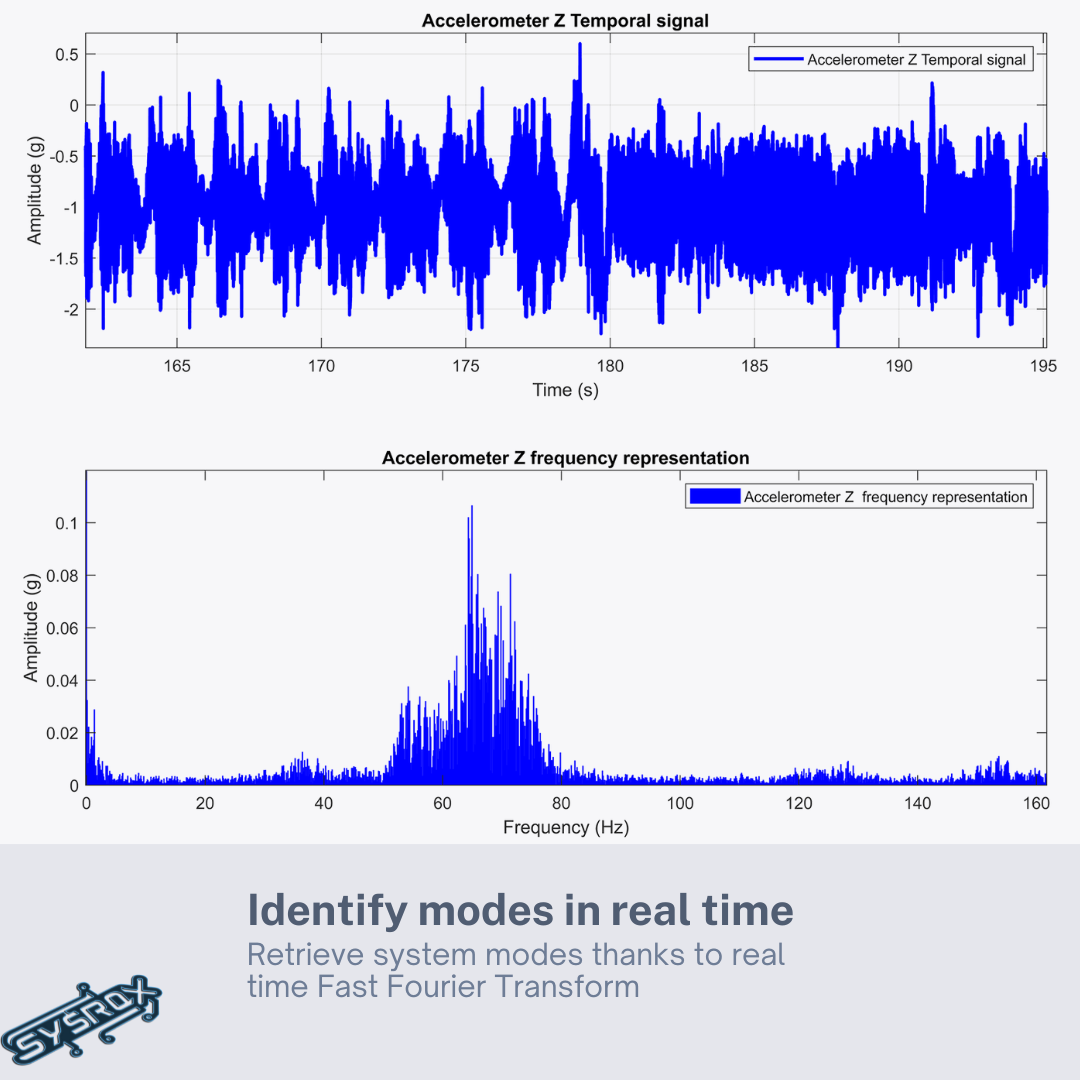 Accelerometer Z Temporal signal

Accelerometer Z Temporal signal

Amplitude (g)

0.5
0
-0.5
-1
-1.5
-2

165 170 175 180 185 190 195

Time (s)

Accelerometer Z frequency representation

Accelerometer Z frequency representation

Amplitude (g)

0.1
0.08
0.06
0.04
0.02
0

0 20 40 60 80 100 120 140 160

Frequency (Hz)

Identify modes in real time

Retrieve system modes thanks to real time Fast Fourier Transform

SYSROX